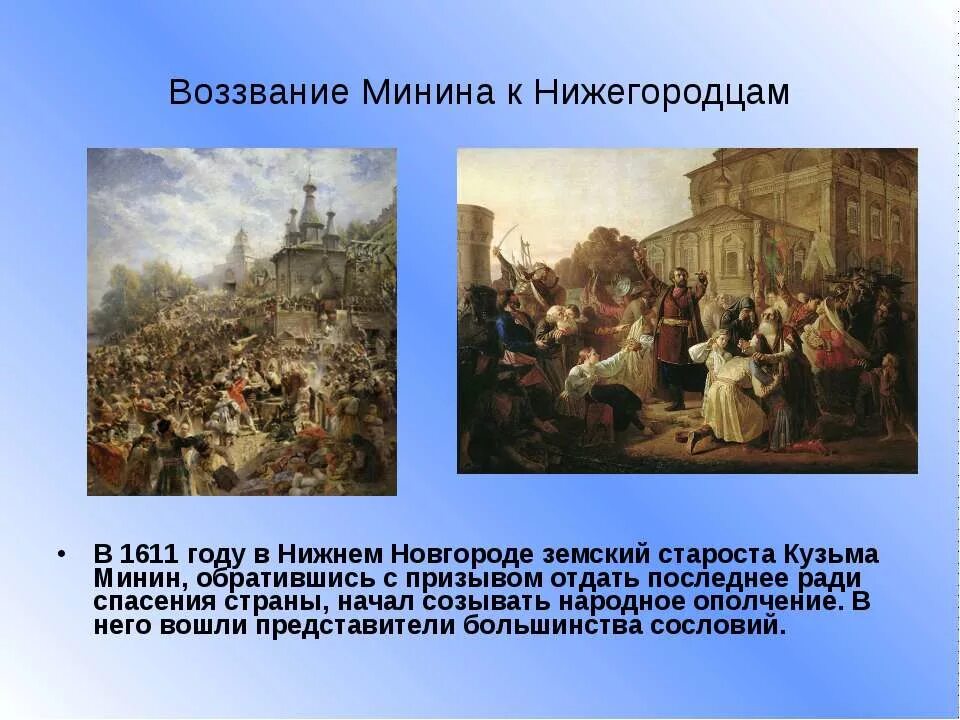 Воззвание Минина к Нижегородцам

• В 1611 году в Нижнем Новгороде земский староста Кузьма Минин, обратившись с призывом отдать последнее ради спасения страны, начал созывать народное ополчение. В него вошли представители большинства сословий.